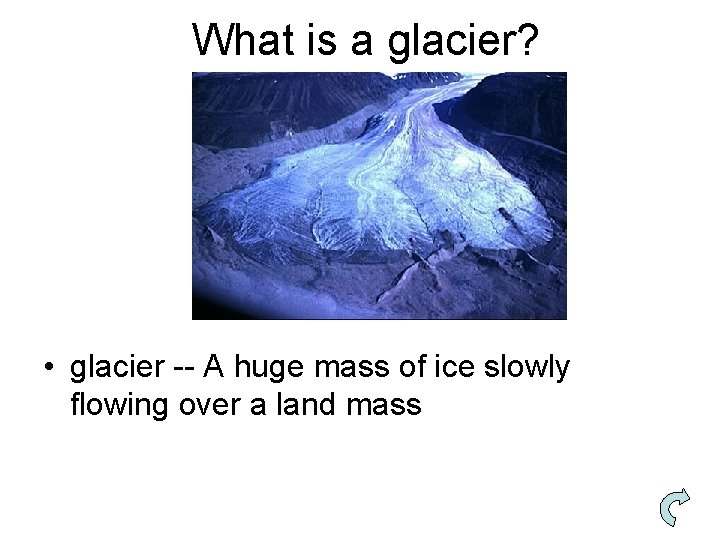 What is a glacier?

• glacier -- A huge mass of ice slowly flowing over a land mass